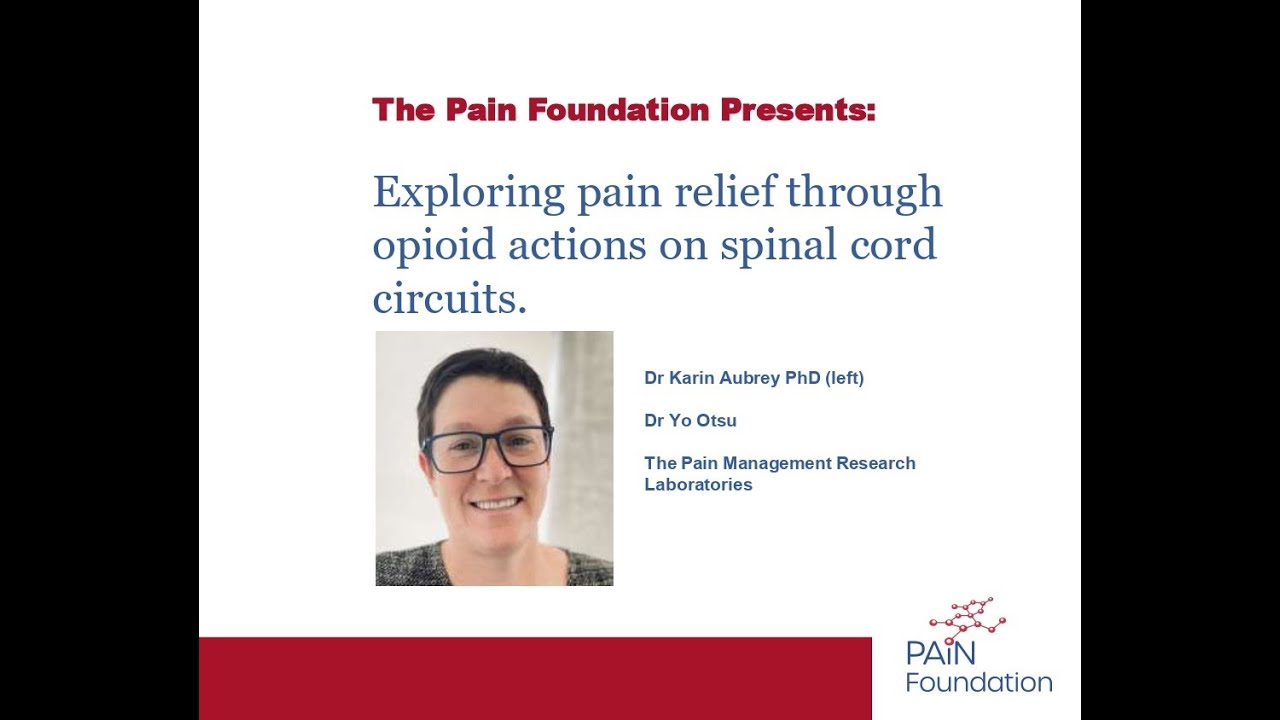 The Pain Foundation Presents:

Exploring pain relief through opioid actions on spinal cord circuits.

Dr Karin Aubrey PhD (left)

Dr Yo Otsu

The Pain Management Research Laboratories

PAIN Foundation